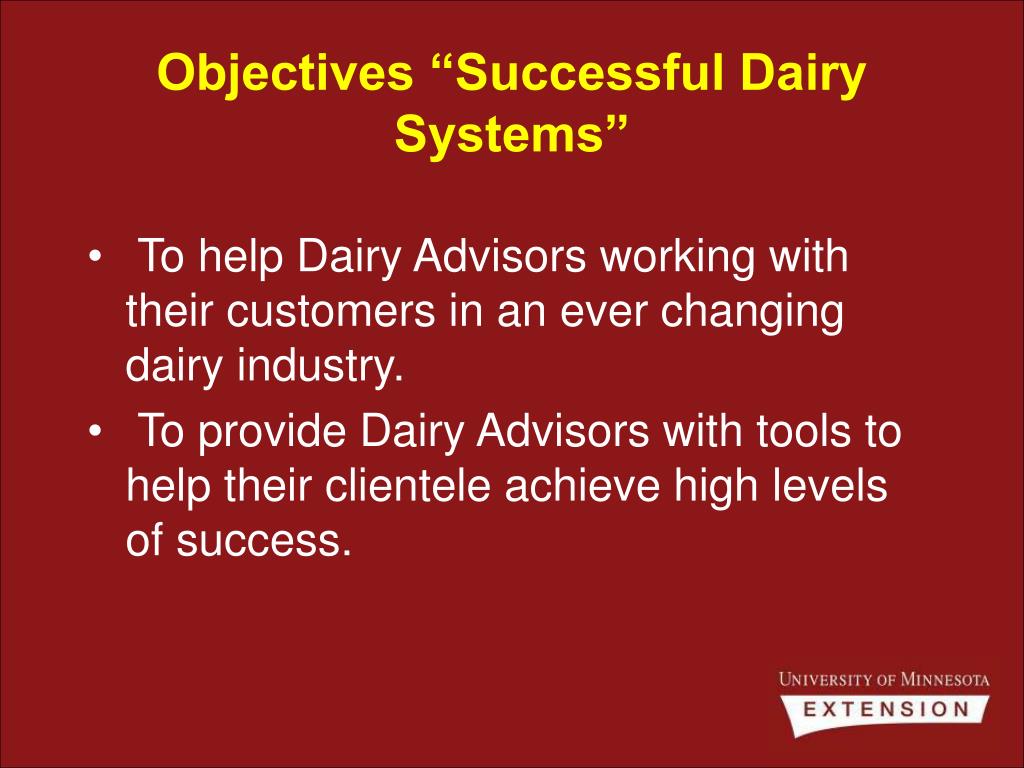 Objectives “Successful Dairy Systems”

• To help Dairy Advisors working with their customers in an ever changing dairy industry.
• To provide Dairy Advisors with tools to help their clientele achieve high levels of success.

UNIVERSITY OF MINNESOTA
EXTENSION